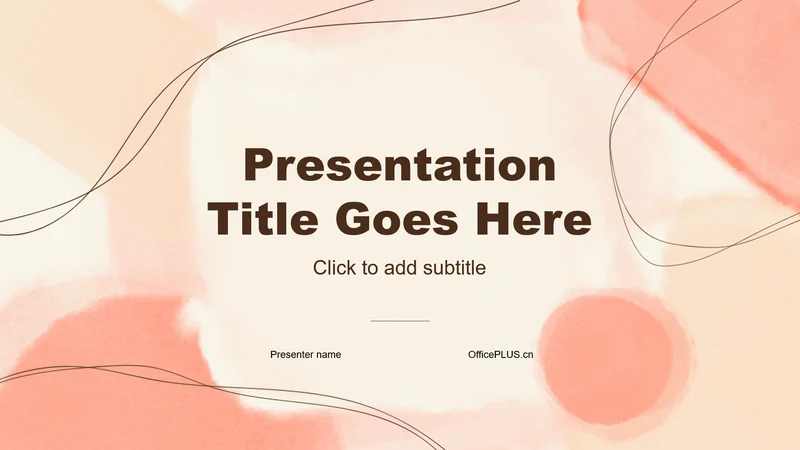 Presentation Title Goes Here

Click to add subtitle

Presenter name

OfficePLUS.cn